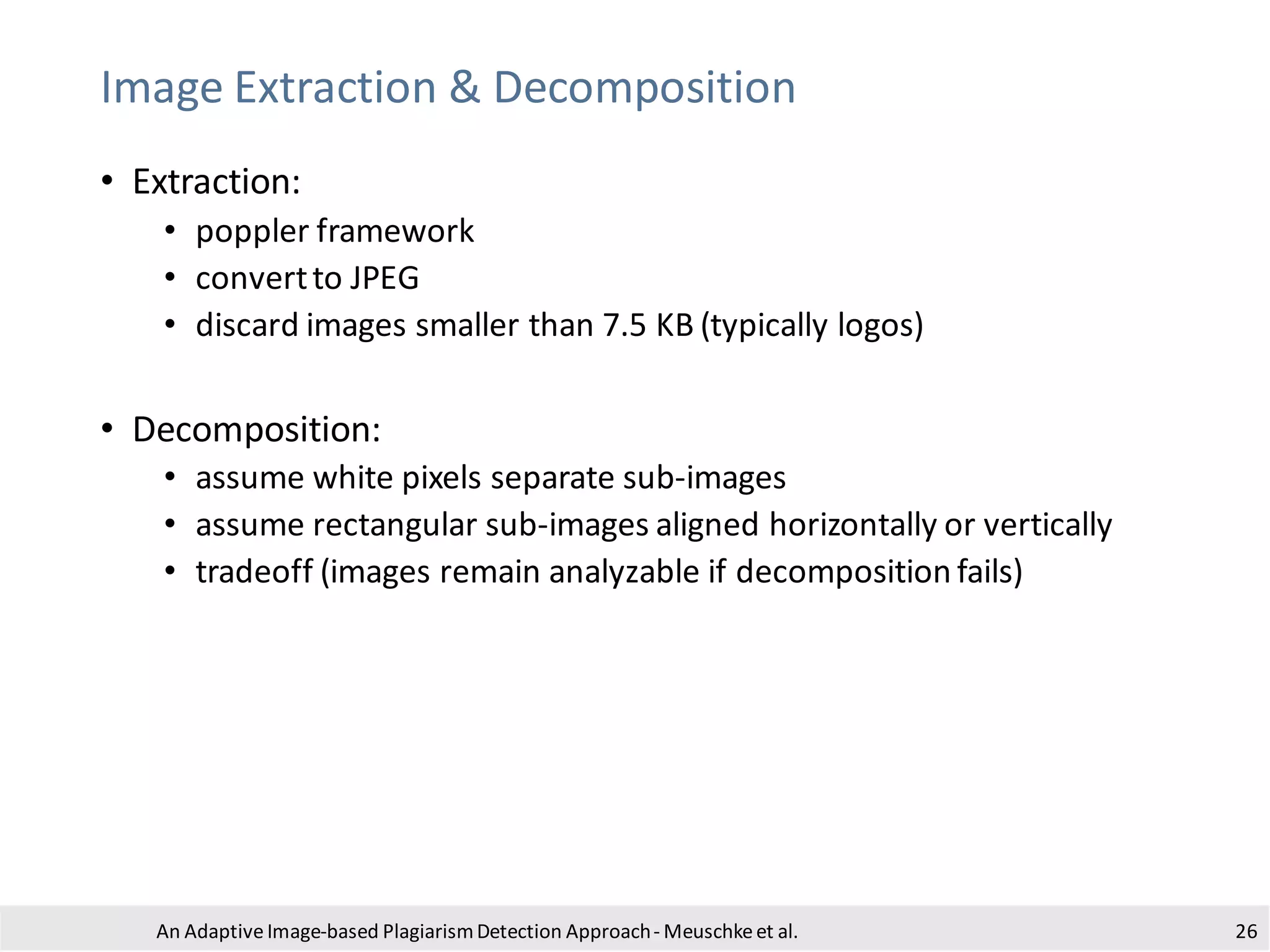 Image Extraction & Decomposition

• Extraction:
  • poppler framework
  • convert to JPEG
  • discard images smaller than 7.5 KB (typically logos)

• Decomposition:
  • assume white pixels separate sub-images
  • assume rectangular sub-images aligned horizontally or vertically
  • tradeoff (images remain analyzable if decomposition fails)

An Adaptive Image-based Plagiarism Detection Approach - Meuschke et al.

26